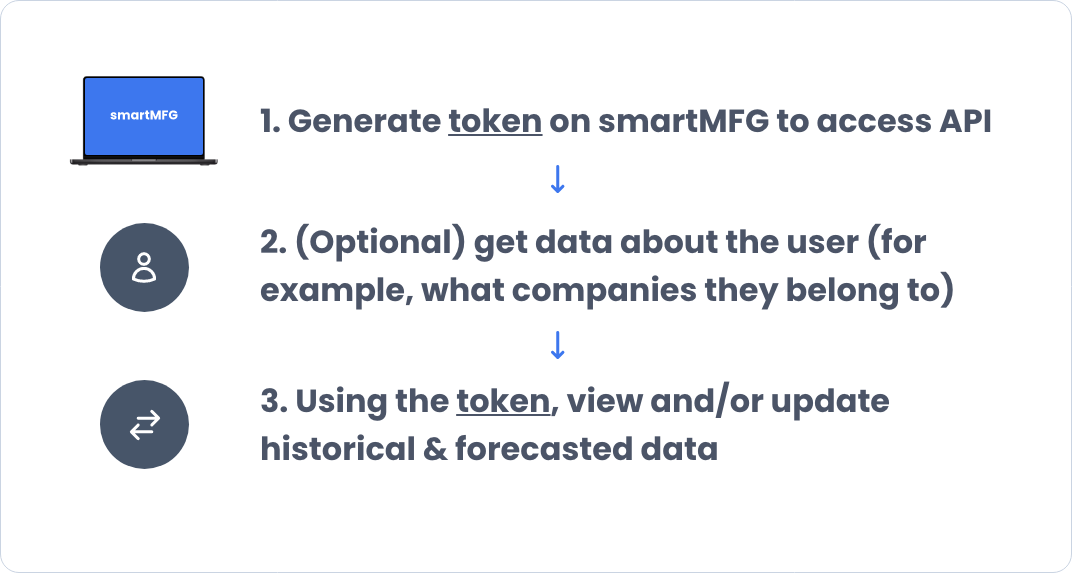 smartMFG

1. Generate token on smartMFG to access API

↓

2. (Optional) get data about the user (for example, what companies they belong to)

↓

3. Using the token, view and/or update historical & forecasted data